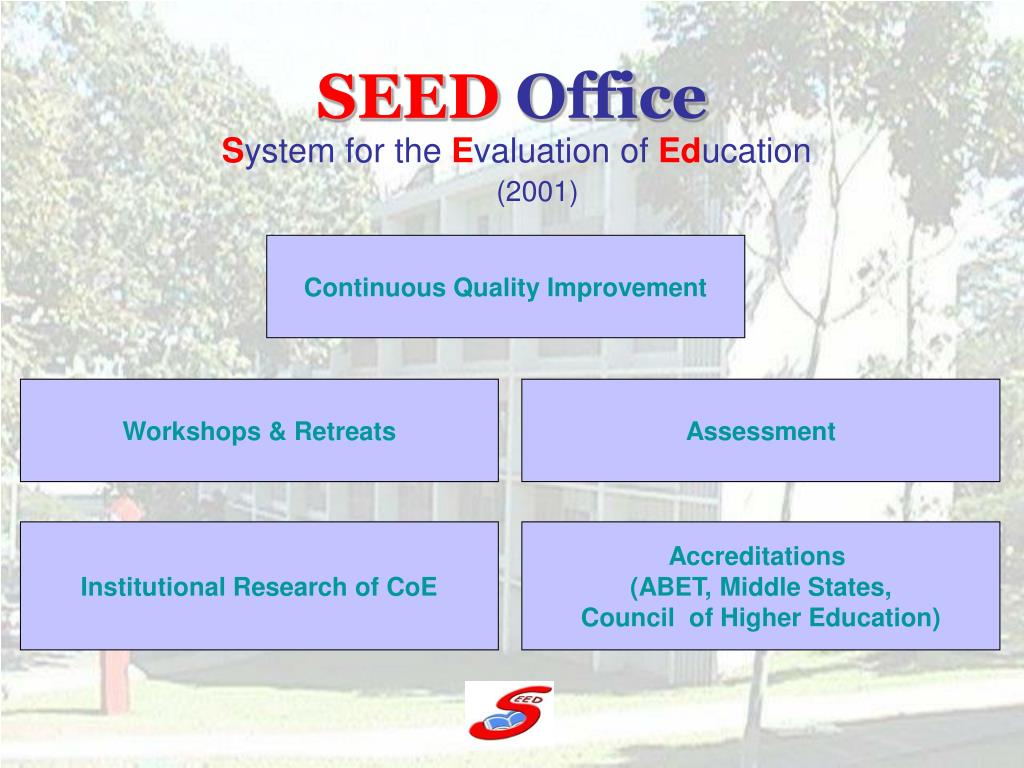 SEED Office

System for the Evaluation of Education

(2001)

Continuous Quality Improvement

Workshops & Retreats

Assessment

Institutional Research of CoE

Accreditations
(ABET, Middle States,
Council of Higher Education)

SEED